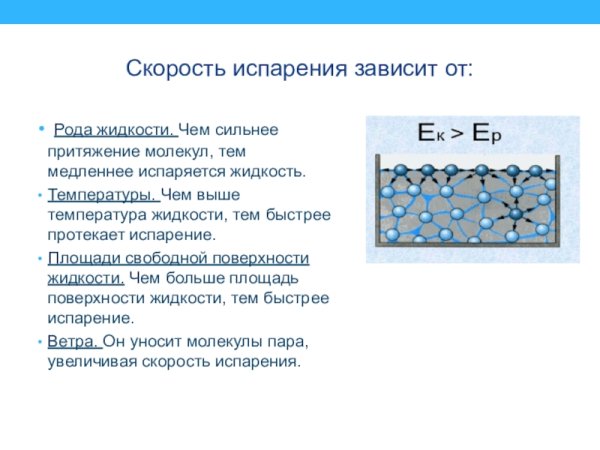 Скорость испарения зависит от:

• Рода жидкости. Чем сильнее притяжение молекул, тем медленнее испаряется жидкость.

• Температуры. Чем выше температура жидкости, тем быстрее протекает испарение.

• Площади свободной поверхности жидкости. Чем больше площадь поверхности жидкости, тем быстрее испарение.

• Ветра. Он уносит молекулы пара, увеличивая скорость испарения.

$E_к > E_р$